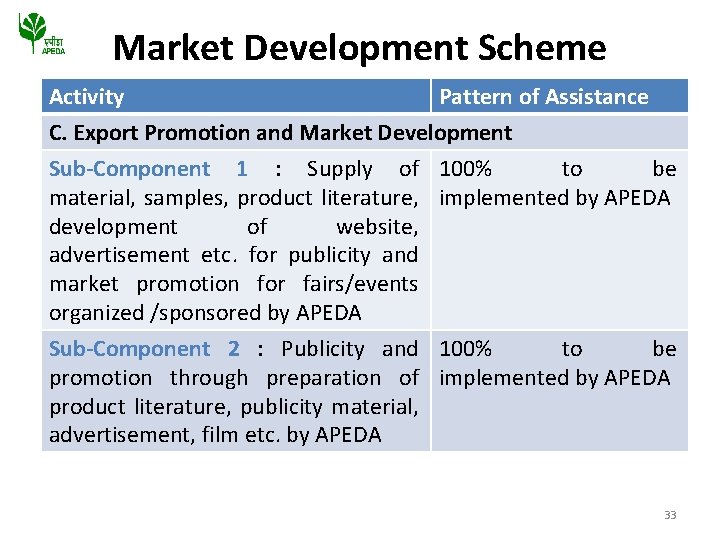 एपीडा
APEDA

Market Development Scheme

| Activity | Pattern of Assistance |
|---|---|
| C. Export Promotion and Market Development | |
| Sub-Component 1 : Supply of material, samples, product literature, development of website, advertisement etc. for publicity and market promotion for fairs/events organized /sponsored by APEDA | 100% to be implemented by APEDA |
| Sub-Component 2 : Publicity and promotion through preparation of product literature, publicity material, advertisement, film etc. by APEDA | 100% to be implemented by APEDA |

33